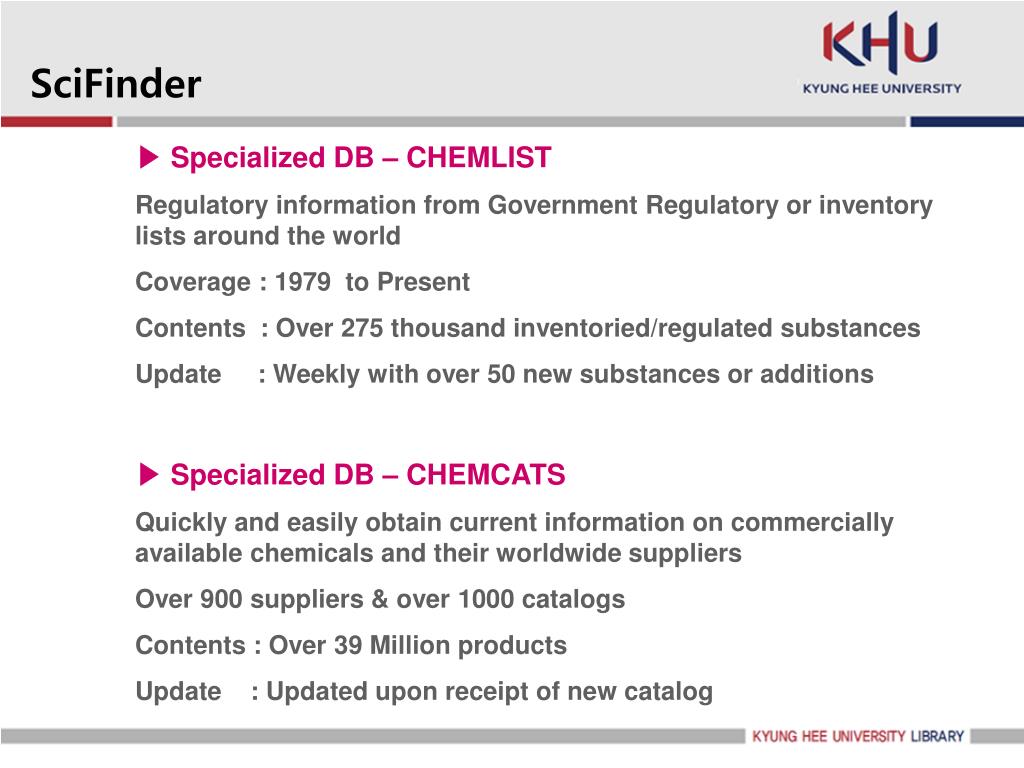 SciFinder

KHU
KYUNG HEE UNIVERSITY

▶ Specialized DB – CHEMLIST

Regulatory information from Government Regulatory or inventory lists around the world

Coverage : 1979 to Present

Contents : Over 275 thousand inventoried/regulated substances

Update : Weekly with over 50 new substances or additions

▶ Specialized DB – CHEMCATS

Quickly and easily obtain current information on commercially available chemicals and their worldwide suppliers

Over 900 suppliers & over 1000 catalogs

Contents : Over 39 Million products

Update : Updated upon receipt of new catalog

KYUNG HEE UNIVERSITY LIBRARY